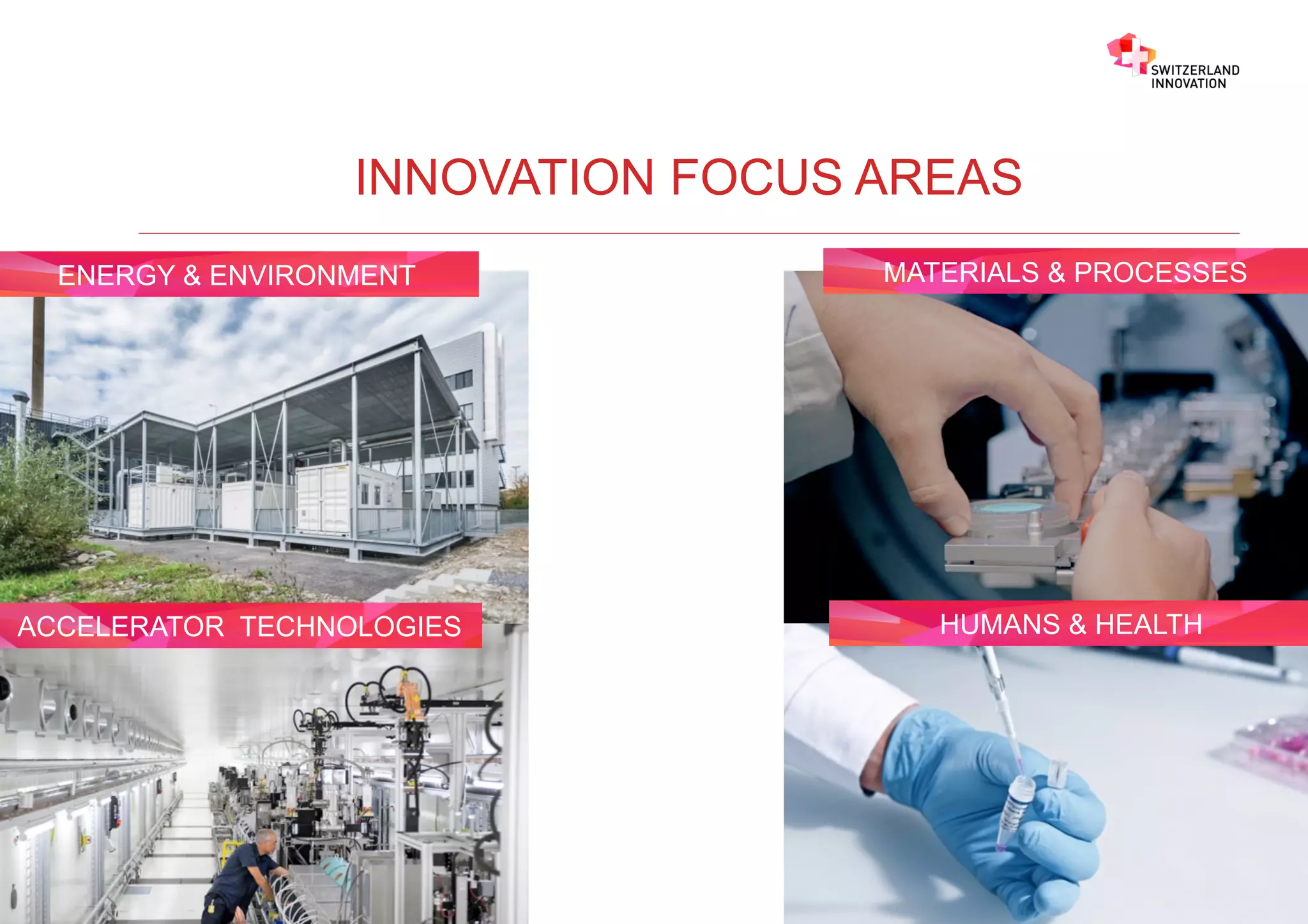 SWITZERLAND
INNOVATION

INNOVATION FOCUS AREAS

ENERGY & ENVIRONMENT

ACCELERATOR TECHNOLOGIES

MATERIALS & PROCESSES

HUMANS & HEALTH